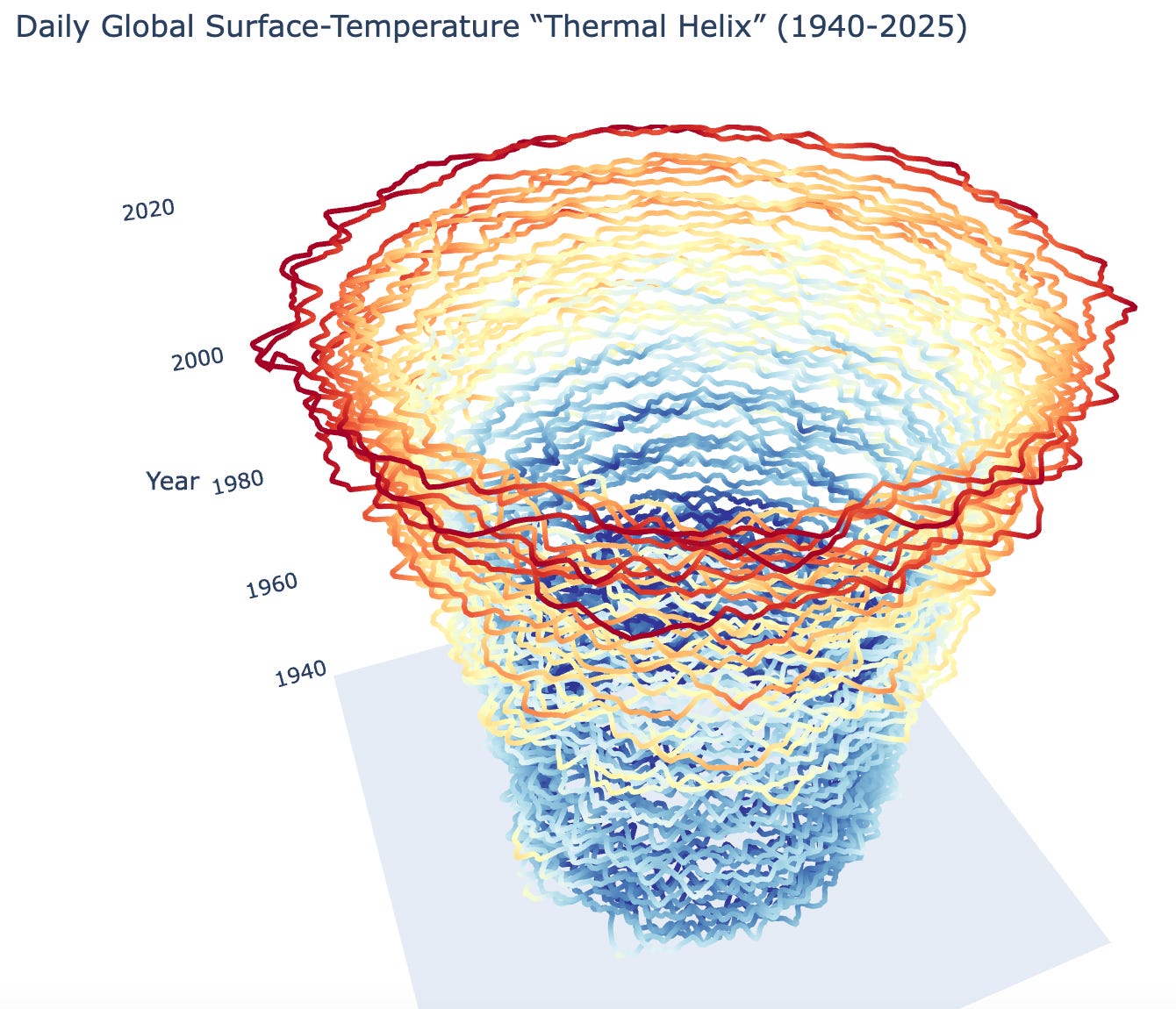 Daily Global Surface-Temperature “Thermal Helix” (1940-2025)

2020

2000

Year 1980

1960

1940